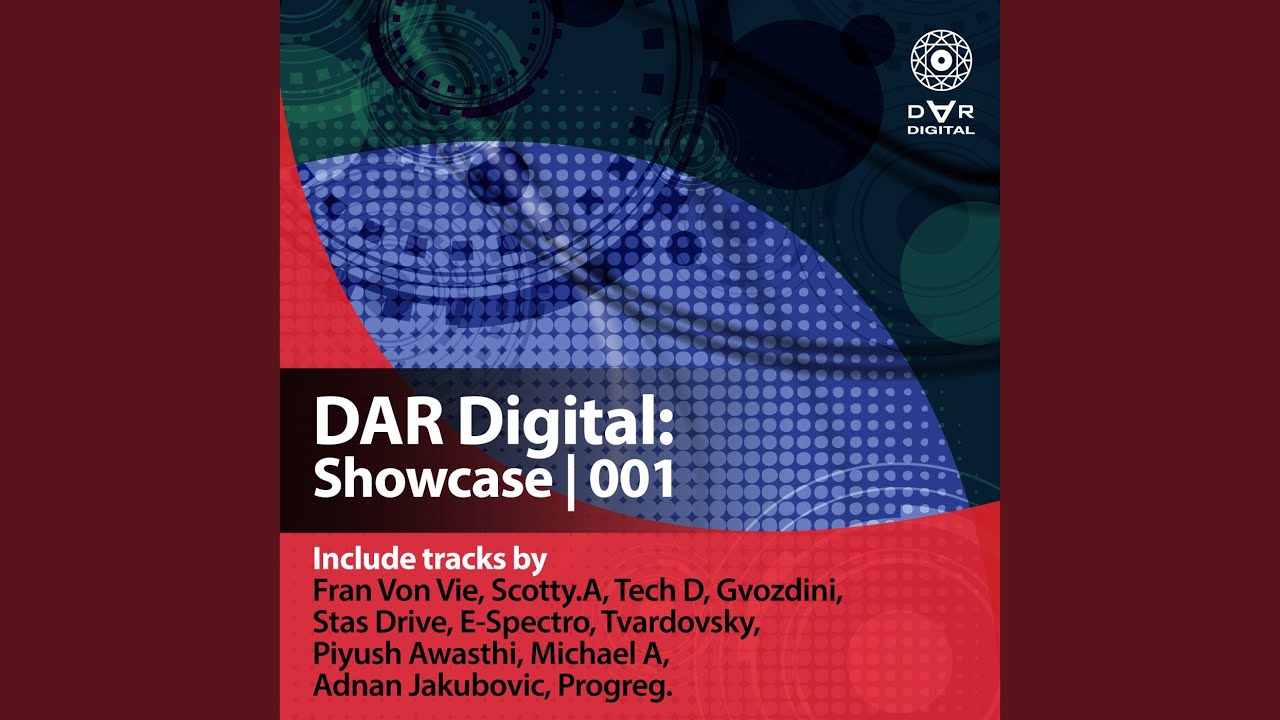 DAR
DIGITAL

DAR Digital:
Showcase | 001

Include tracks by
Fran Von Vie, Scotty.A, Tech D, Gvozdini, Stas Drive, E-Spectro, Tvardovsky, Piyush Awasthi, Michael A, Adnan Jakubovic, Progreg.